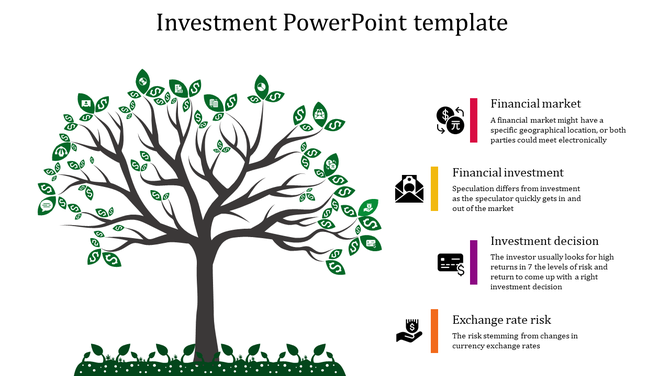 Investment PowerPoint template

Financial market
A financial market might have a specific geographical location, or both parties could meet electronically

Financial investment
Speculation differs from investment as the speculator quickly gets in and out of the market

Investment decision
The investor usually looks for high returns in 7 the levels of risk and return to come up with a right investment decision

Exchange rate risk
The risk stemming from changes in currency exchange rates